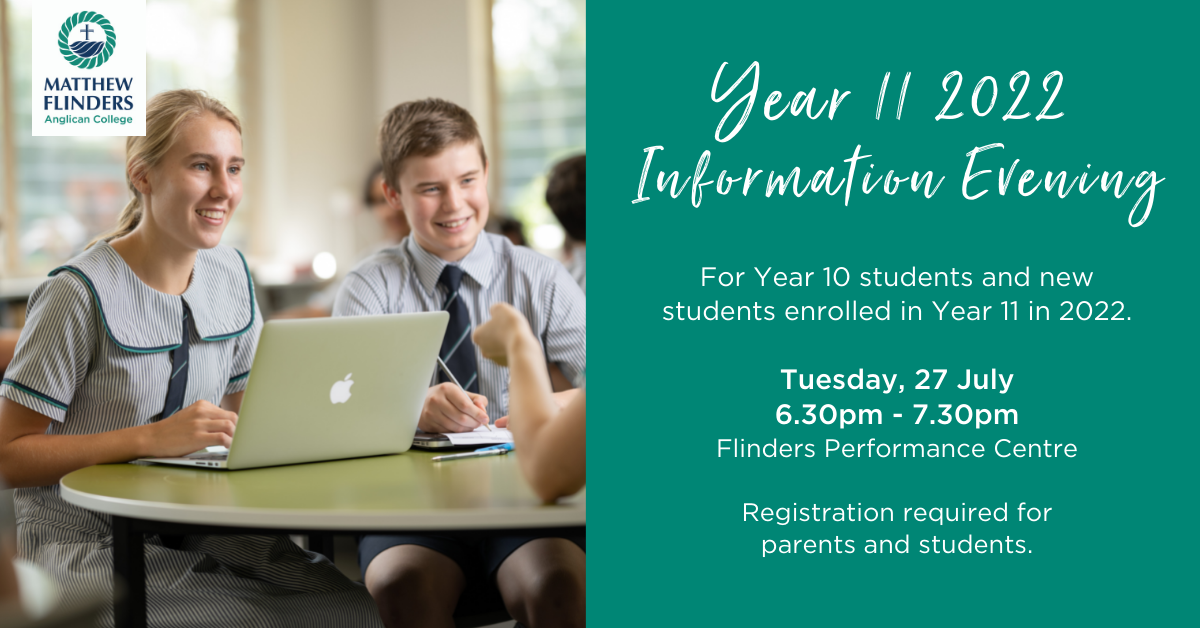 MATTHEW FLINDERS
Anglican College

Year 11 2022
Information Evening

For Year 10 students and new students enrolled in Year 11 in 2022.

Tuesday, 27 July
6.30pm - 7.30pm
Flinders Performance Centre

Registration required for parents and students.